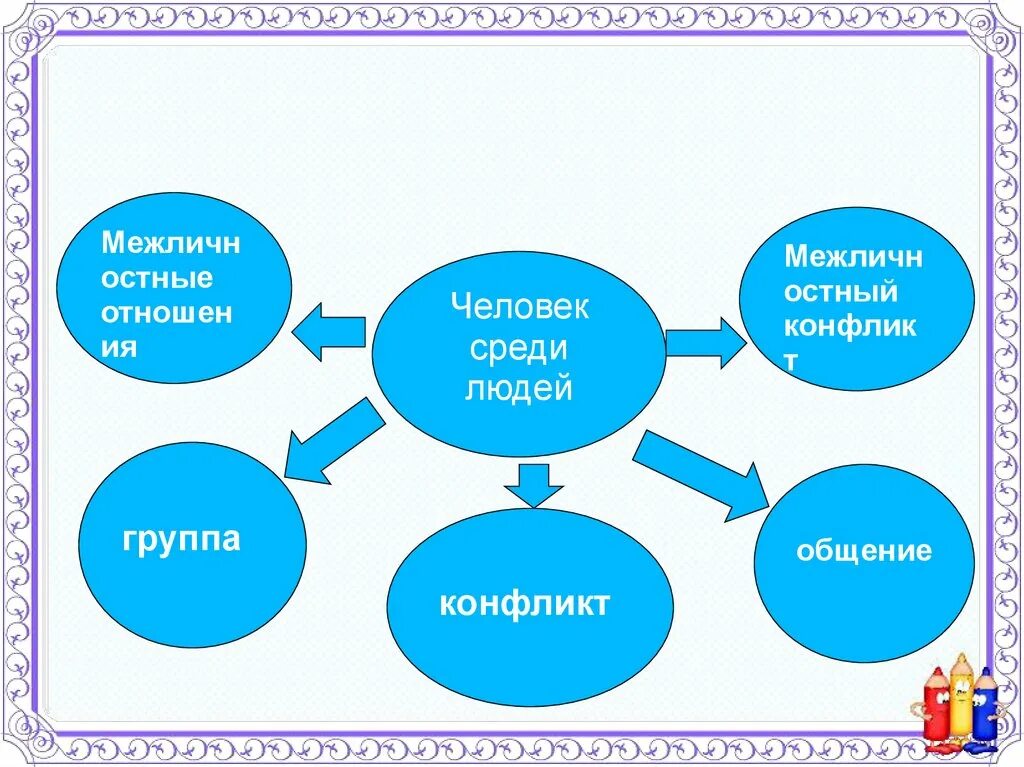 Межличностные отношения

Человек среди людей

Межличностный конфликт

группа

конфликт

общение